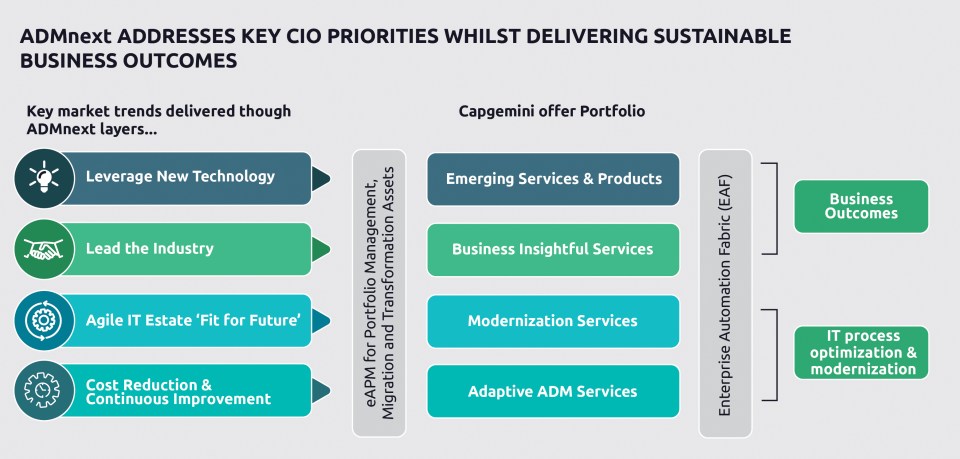 ADMnext ADDRESSES KEY CIO PRIORITIES WHILST DELIVERING SUSTAINABLE BUSINESS OUTCOMES

Key market trends delivered though ADMnext layers...

Leverage New Technology

Lead the Industry

Agile IT Estate 'Fit for Future'

Cost Reduction & Continuous Improvement

eAPM for Portfolio Management, Migration and Transformation Assets

Capgemini offer Portfolio

Emerging Services & Products

Business Insightful Services

Modernization Services

Adaptive ADM Services

Enterprise Automation Fabric (EAF)

Business Outcomes

IT process optimization & modernization